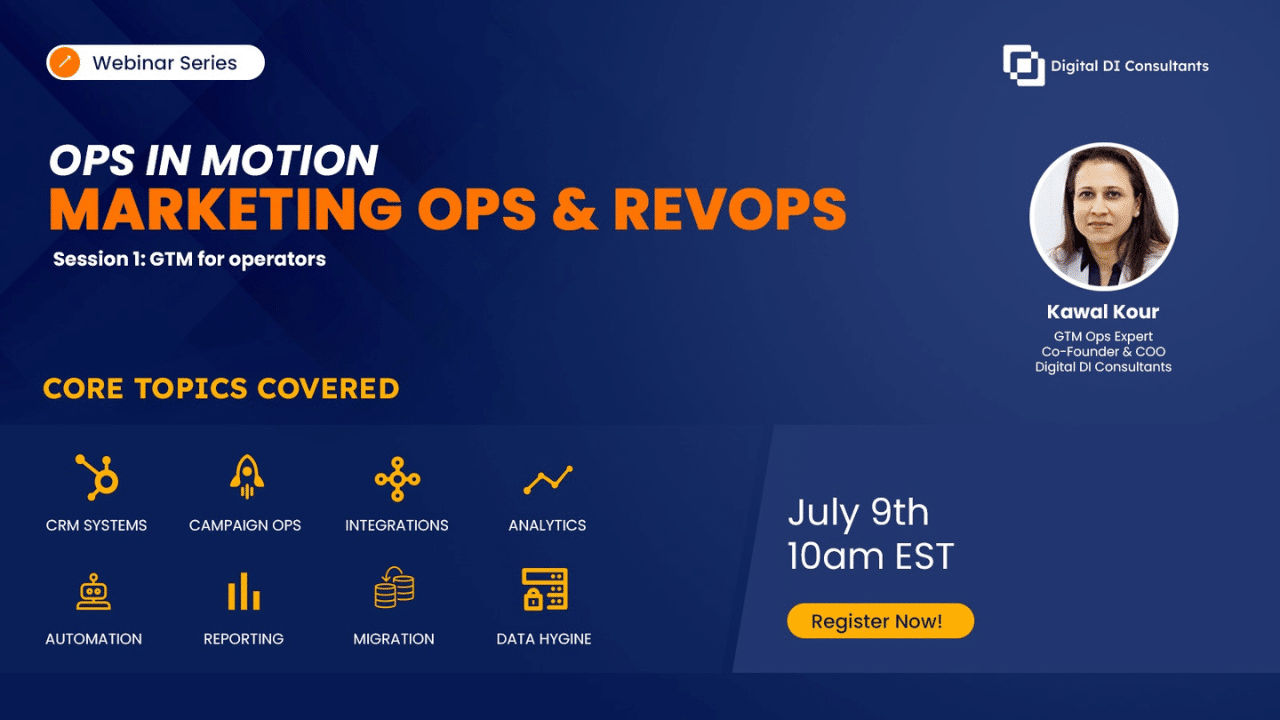 Webinar Series

Digital DI Consultants

OPS IN MOTION
MARKETING OPS & REVOPS

Session 1: GTM for operators

Kawal Kour
GTM Ops Expert
Co-Founder & COO
Digital DI Consultants

CORE TOPICS COVERED

CRM SYSTEMS
CAMPAIGN OPS
INTEGRATIONS
ANALYTICS
AUTOMATION
REPORTING
MIGRATION
DATA HYGINE

July 9th
10am EST

Register Now!